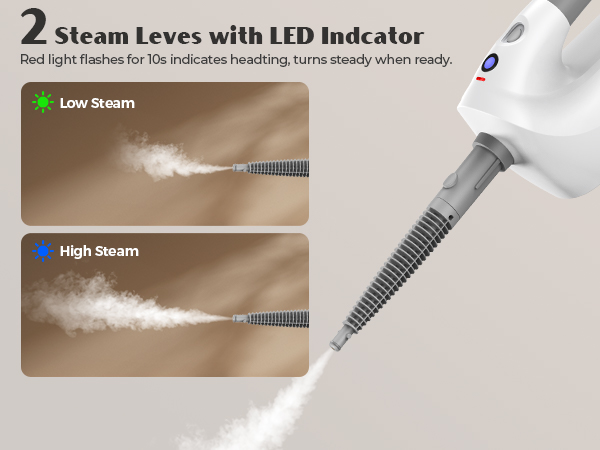 2 Steam Leves with LED Indcator

Red light flashes for 10s indicates headting, turns steady when ready.

Low Steam

High Steam